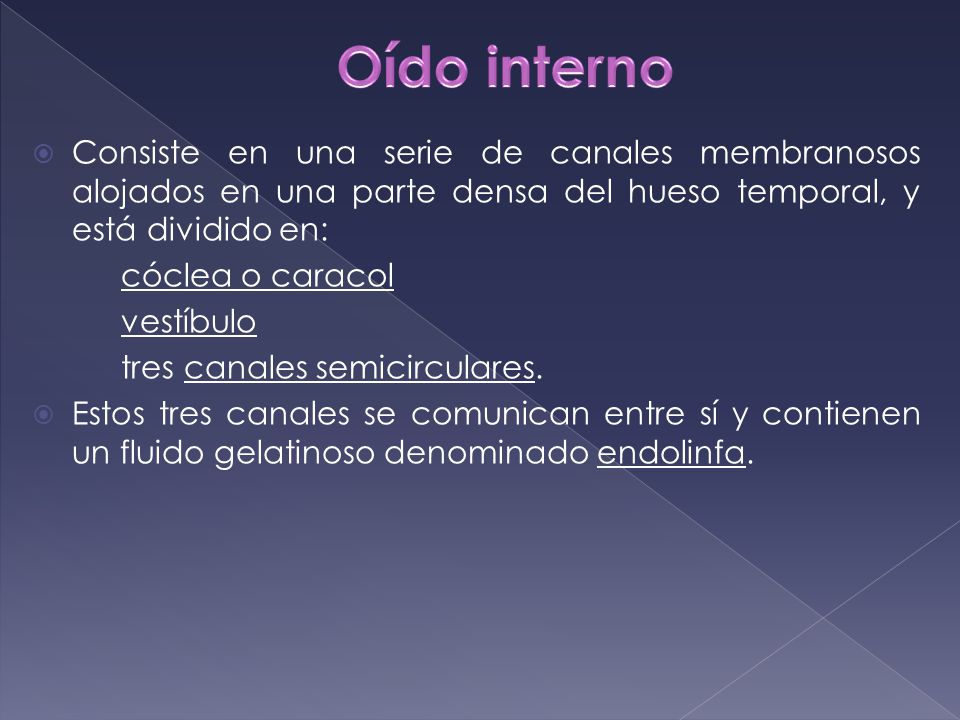 Oído interno

Consiste en una serie de canales membranosos alojados en una parte densa del hueso temporal, y está dividido en:

cóclea o caracol

vestíbulo

tres canales semicirculares.

Estos tres canales se comunican entre sí y contienen un fluido gelatinoso denominado endolinfa.